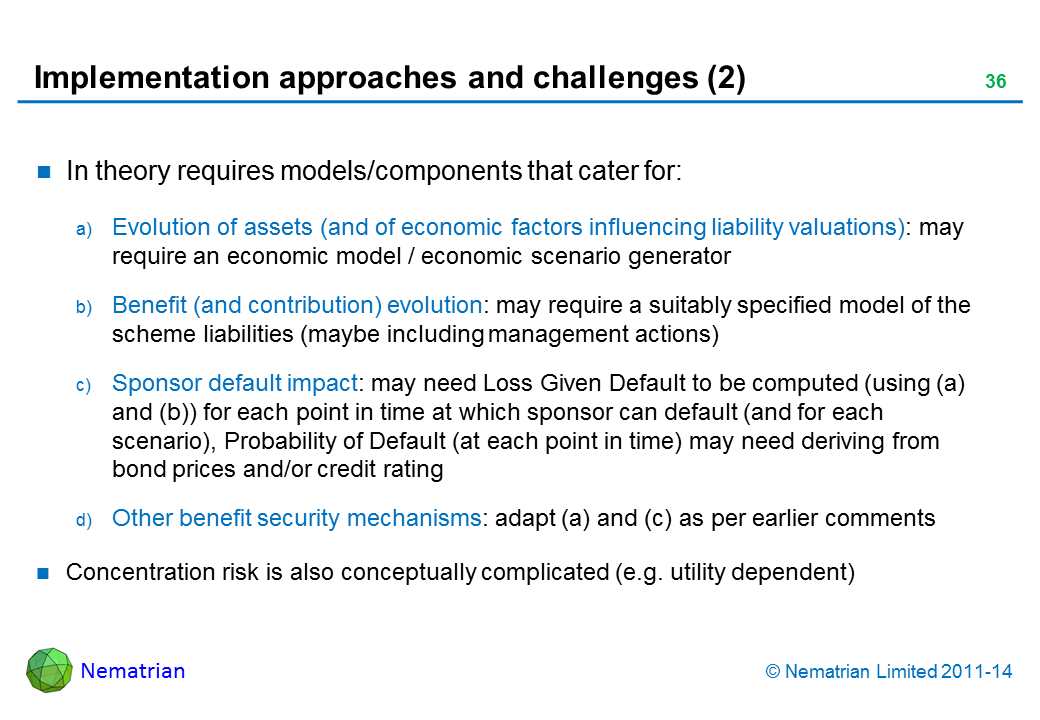 Implementation approaches and challenges (2)

36

In theory requires models/components that cater for:

a) Evolution of assets (and of economic factors influencing liability valuations): may require an economic model / economic scenario generator

b) Benefit (and contribution) evolution: may require a suitably specified model of the scheme liabilities (maybe including management actions)

c) Sponsor default impact: may need Loss Given Default to be computed (using (a) and (b)) for each point in time at which sponsor can default (and for each scenario), Probability of Default (at each point in time) may need deriving from bond prices and/or credit rating

d) Other benefit security mechanisms: adapt (a) and (c) as per earlier comments

Concentration risk is also conceptually complicated (e.g. utility dependent)

Nematrian

© Nematrian Limited 2011-14